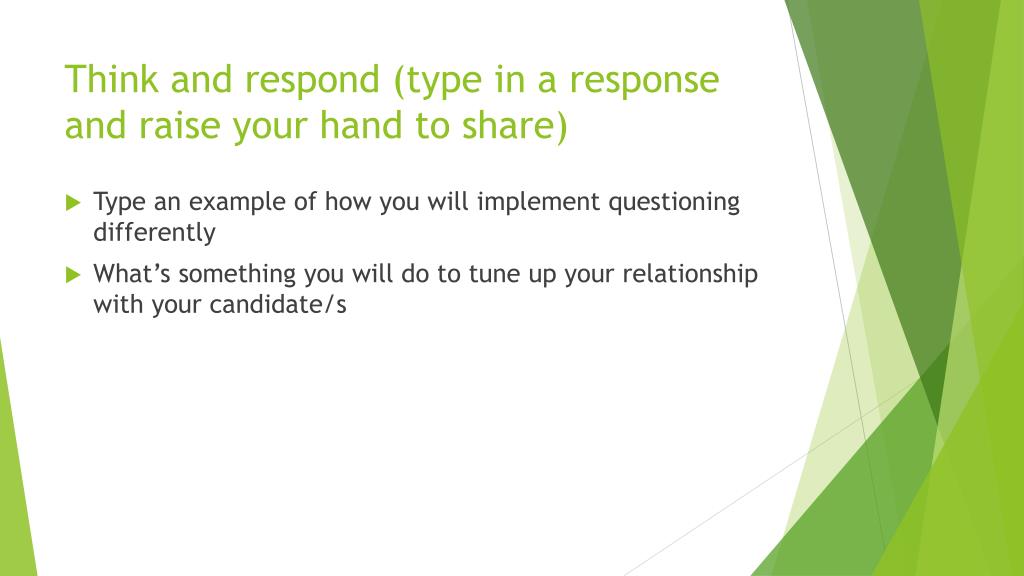 Think and respond (type in a response and raise your hand to share)

Type an example of how you will implement questioning differently

What’s something you will do to tune up your relationship with your candidate/s